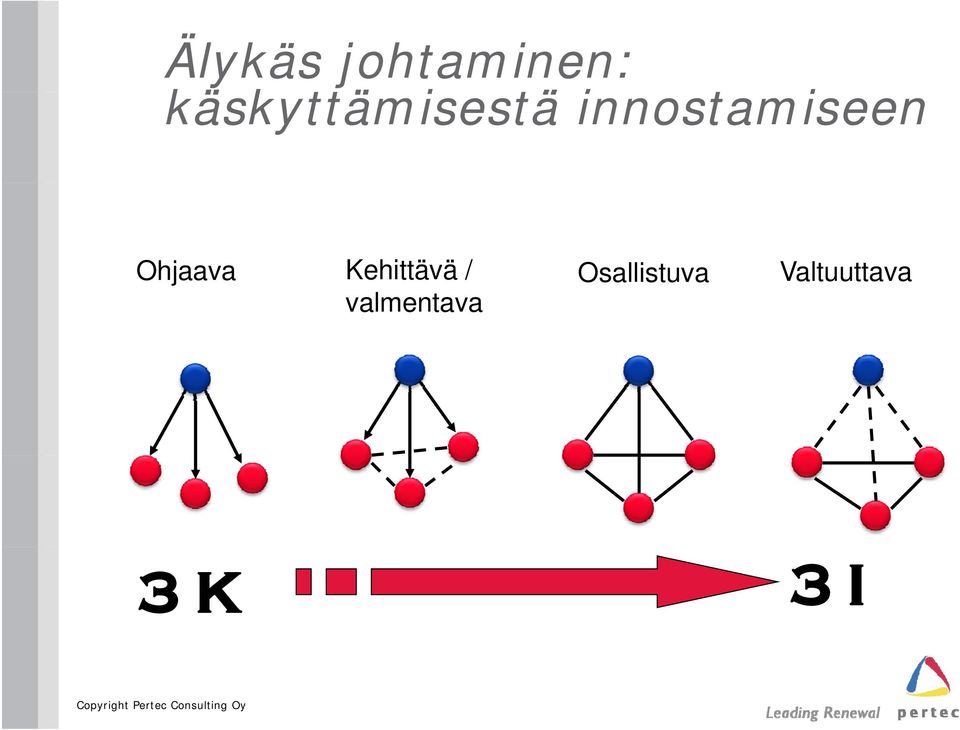 Älykäs johtaminen: käskyttämisestä innostamiseen

Ohjaava

Kehittävä / valmentava

Osallistuva

Valtuuttava

3 K

3 I

Copyright Pertec Consulting Oy

Leading Renewal pertec